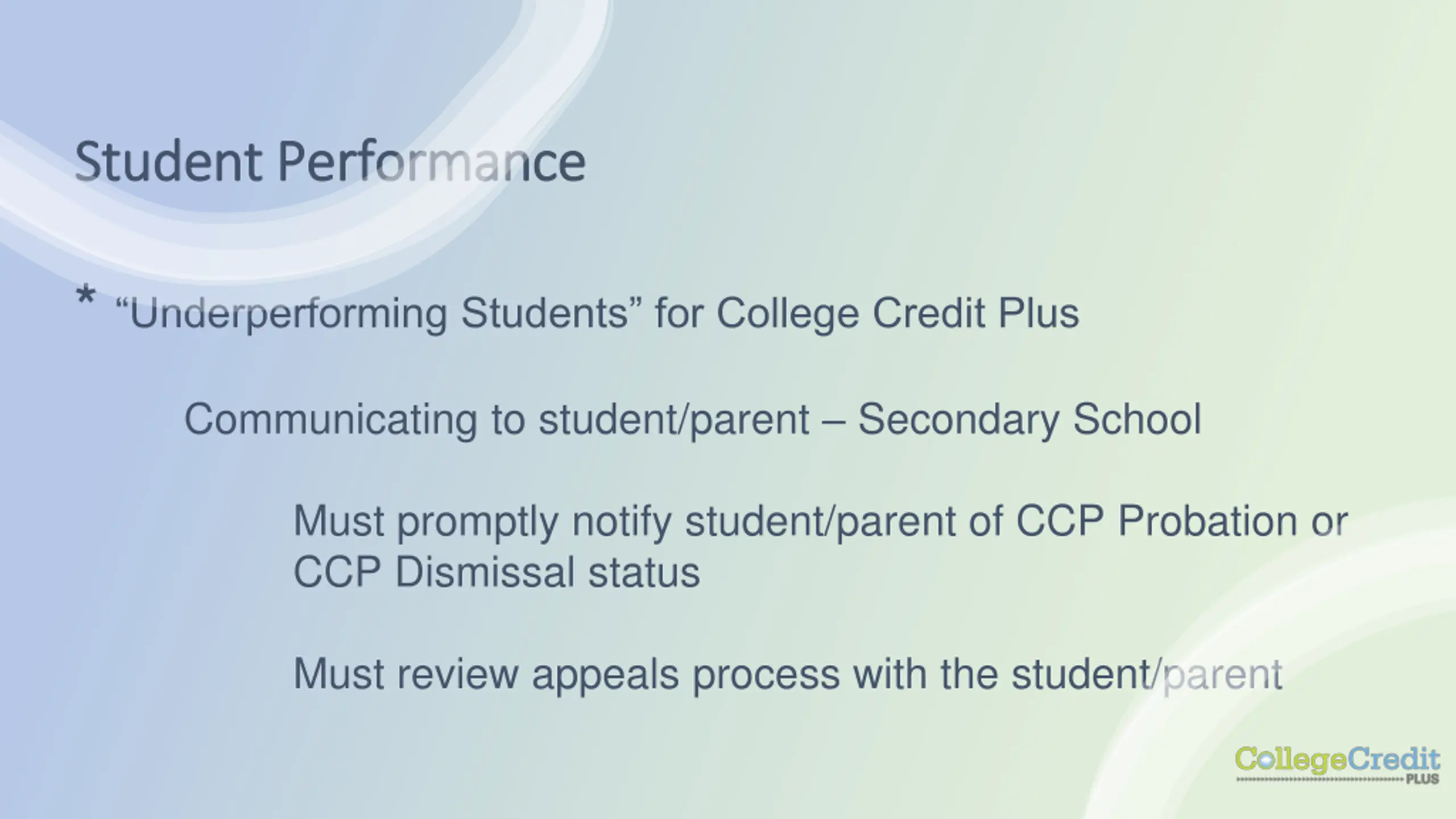 Student Performance

* “Underperforming Students” for College Credit Plus

Communicating to student/parent – Secondary School

Must promptly notify student/parent of CCP Probation or CCP Dismissal status

Must review appeals process with the student/parent

CollegeCredit PLUS